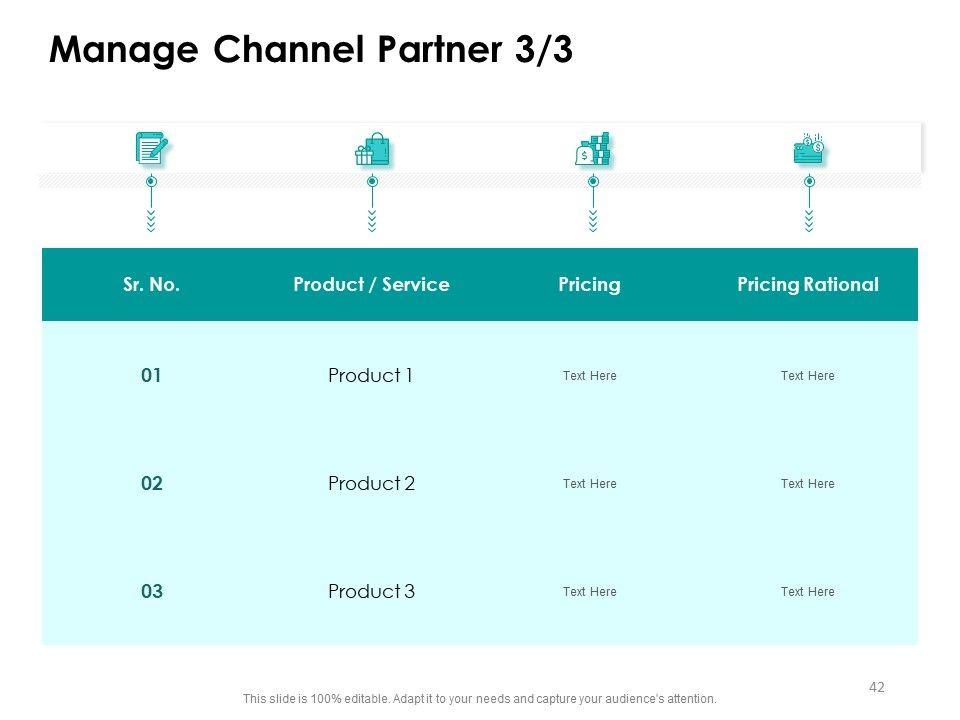 Manage Channel Partner 3/3

| Sr. No. | Product / Service | Pricing | Pricing Rational |
|---|---|---|---|
| 01 | Product 1 | Text Here | Text Here |
| 02 | Product 2 | Text Here | Text Here |
| 03 | Product 3 | Text Here | Text Here |

42

This slide is 100% editable. Adapt it to your needs and capture your audience's attention.